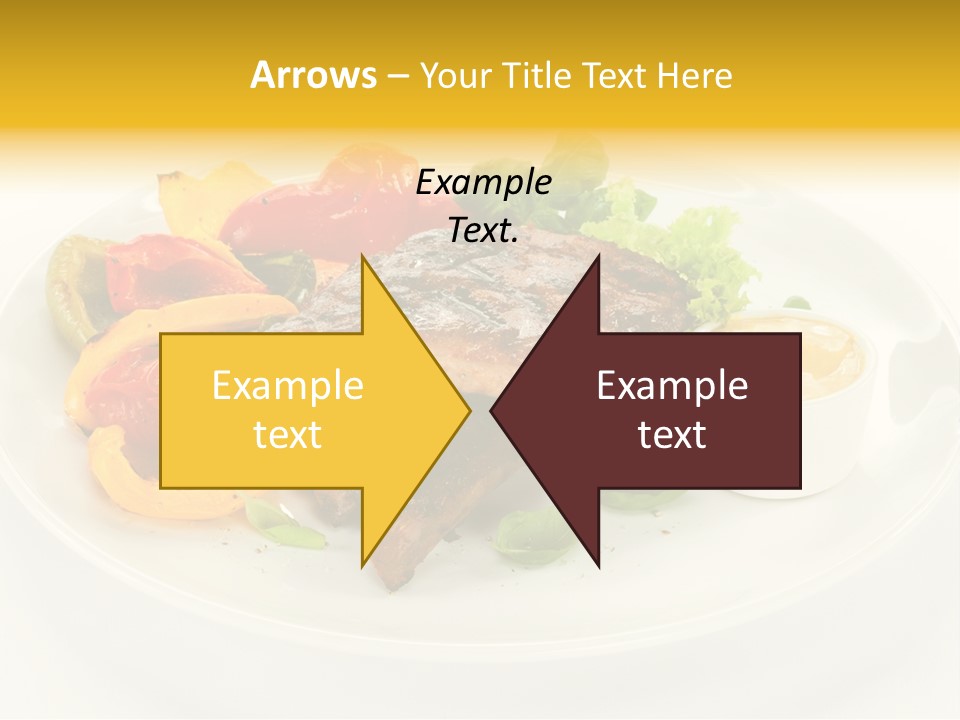 Arrows – Your Title Text Here

Example Text.

Example text

Example text